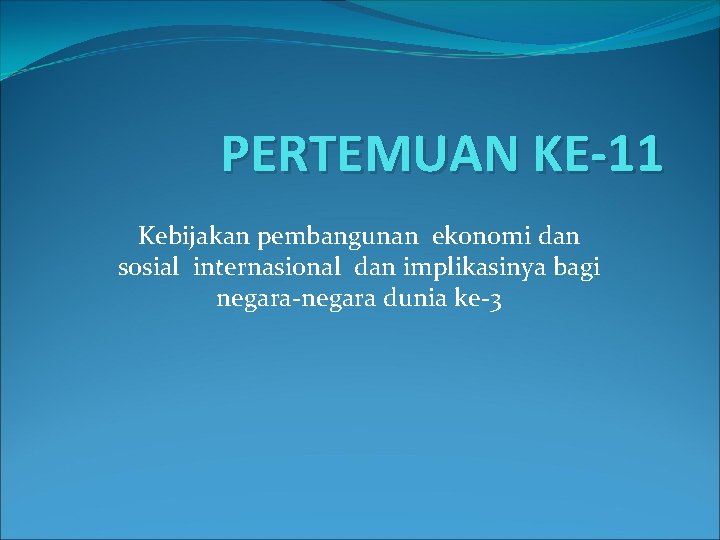 PERTEMUAN KE-11

Kebijakan pembangunan ekonomi dan sosial internasional dan implikasinya bagi negara-negara dunia ke-3